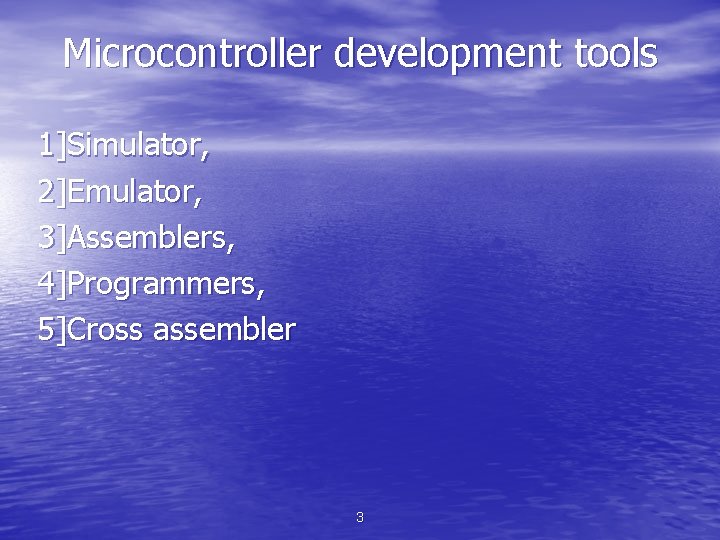 Microcontroller development tools

1]Simulator,

2]Emulator,

3]Assemblers,

4]Programmers,

5]Cross assembler

3